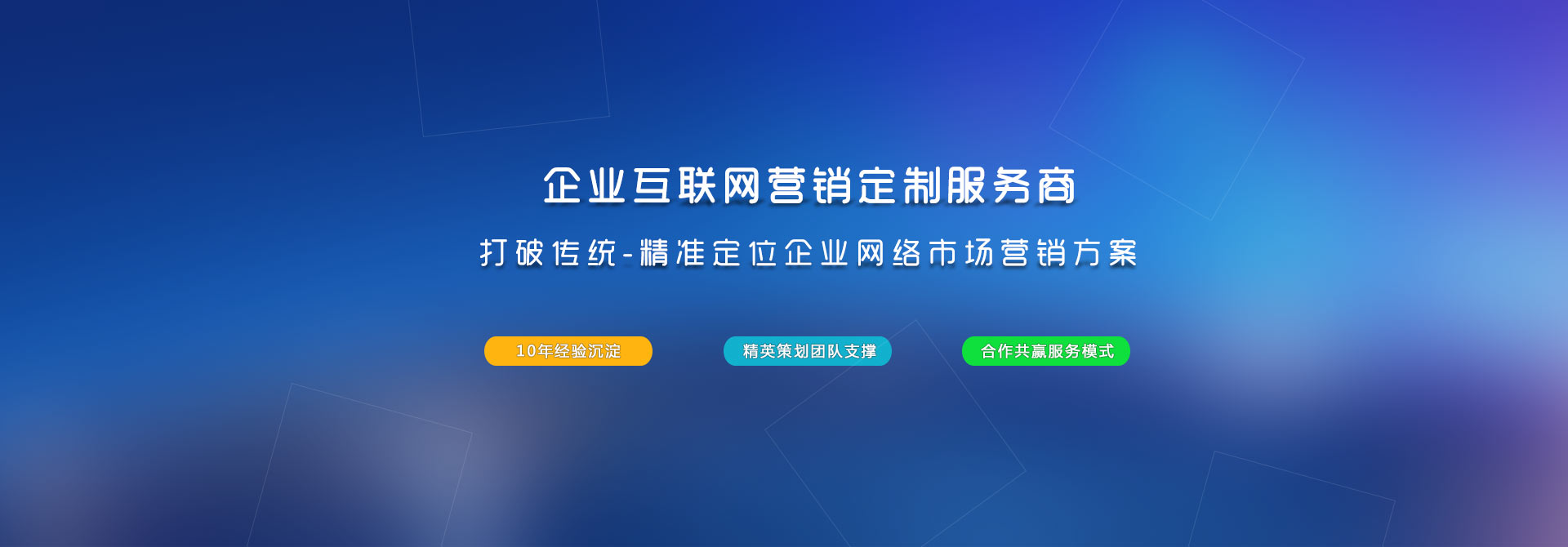 企业互联网营销定制服务商

打破传统-精准定位企业网络市场营销方案

10年经验沉淀

精英策划团队支撑

合作共赢服务模式